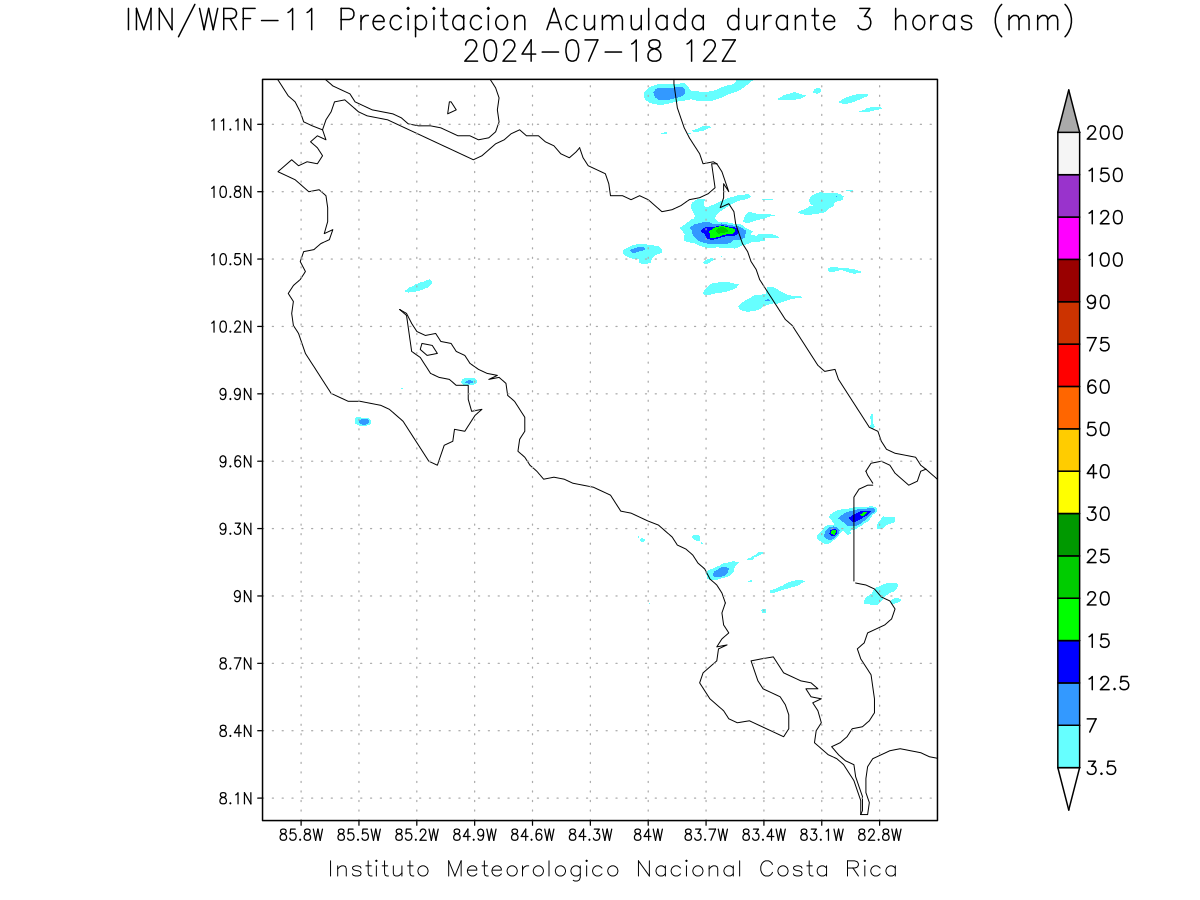 IMN/WRF-11 Precipitacion Acumulada durante 3 horas (mm)
2024-07-18 12Z

11.1N
10.8N
10.5N
10.2N
9.9N
9.6N
9.3N
9N
8.7N
8.4N
8.1N

85.8W 85.5W 85.2W 84.9W 84.6W 84.3W 84W 83.7W 83.4W 83.1W 82.8W

200
150
120
100
90
75
60
50
40
30
25
20
15
12.5
7
3.5

Instituto Meteorologico Nacional Costa Rica